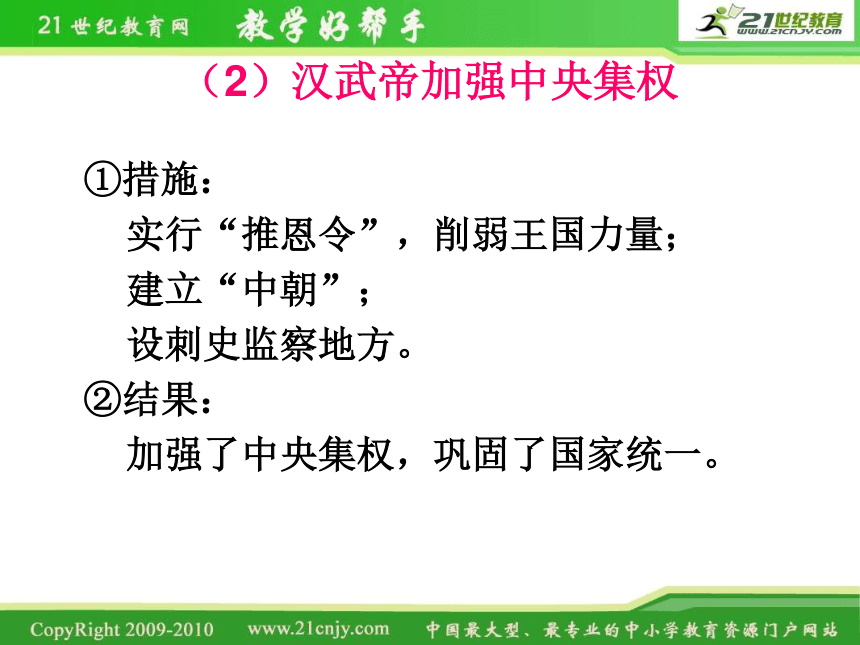 21世纪教育网 教学好帮手 21世纪教育 www.21cnjy.com

（2）汉武帝加强中央集权

①措施：
实行“推恩令”，削弱王国力量；
建立“中朝”；
设刺史监察地方。
②结果：
加强了中央集权，巩固了国家统一。

CopyRight 2009-2010 www.21cnjy.com 中国最大型、最专业的中小学教育资源门户网站